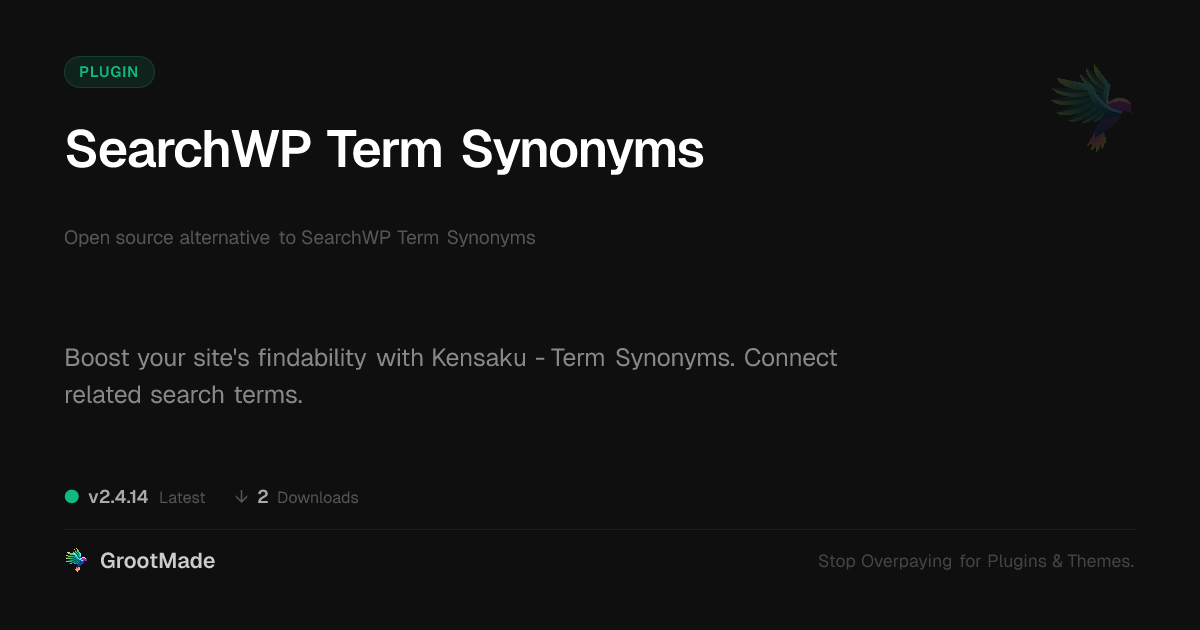 PLUGIN

SearchWP Term Synonyms

Open source alternative to SearchWP Term Synonyms

Boost your site's findability with Kensaku - Term Synonyms. Connect related search terms.

v2.4.14 Latest ↓ 2 Downloads

GrootMade

Stop Overpaying for Plugins & Themes.